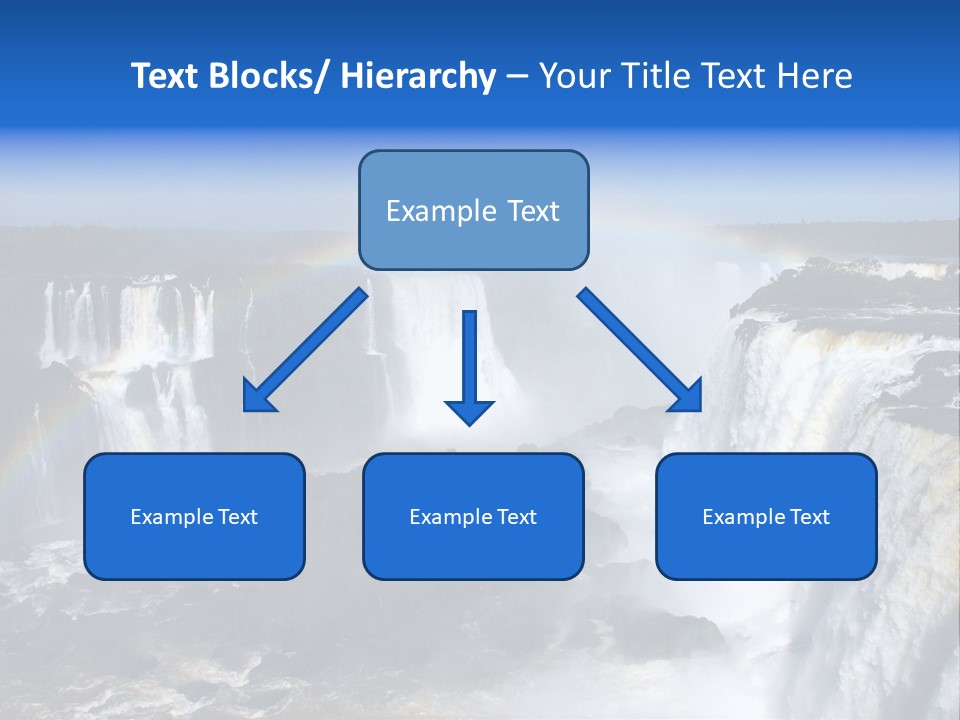 Text Blocks/ Hierarchy – Your Title Text Here

Example Text

Example Text

Example Text

Example Text